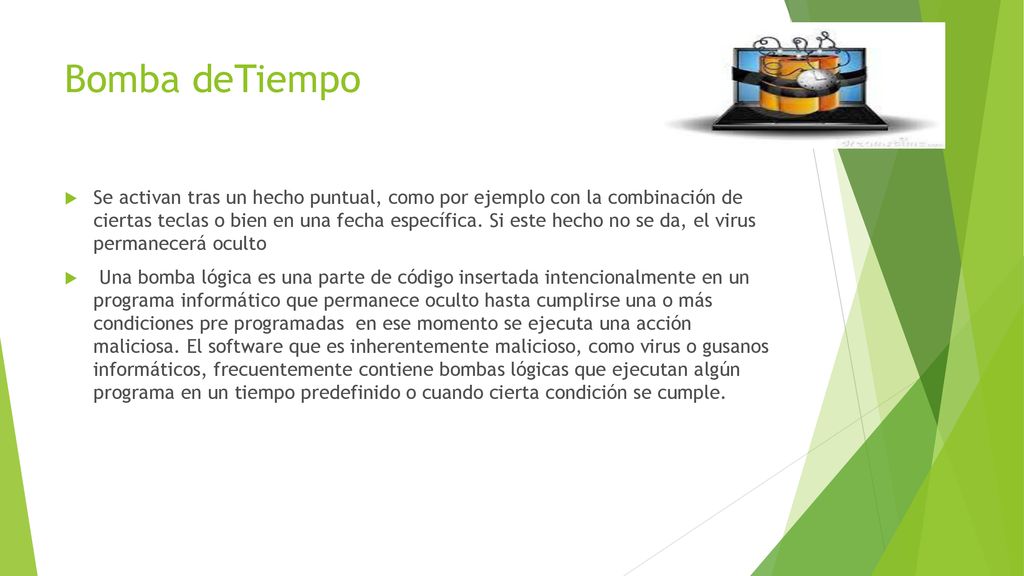 Bomba deTiempo

Se activan tras un hecho puntual, como por ejemplo con la combinación de ciertas teclas o bien en una fecha específica. Si este hecho no se da, el virus permanecerá oculto

Una bomba lógica es una parte de código insertada intencionalmente en un programa informático que permanece oculto hasta cumplirse una o más condiciones pre programadas en ese momento se ejecuta una acción maliciosa. El software que es inherentemente malicioso, como virus o gusanos informáticos, frecuentemente contiene bombas lógicas que ejecutan algún programa en un tiempo predefinido o cuando cierta condición se cumple.